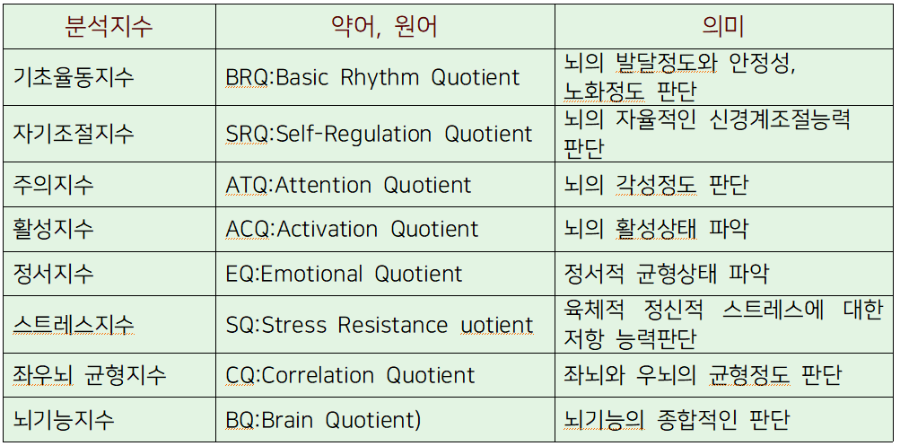 | 분석지수 | 약어, 원어 | 의미 |
|---|---|---|
| 기초율동지수 | BRQ:Basic Rhythm Quotient | 뇌의 발달정도와 안정성, 노화정도 판단 |
| 자기조절지수 | SRQ:Self-Regulation Quotient | 뇌의 자율적인 신경계조절능력 판단 |
| 주의지수 | ATQ:Attention Quotient | 뇌의 각성정도 판단 |
| 활성지수 | ACQ:Activation Quotient | 뇌의 활성상태 파악 |
| 정서지수 | EQ:Emotional Quotient | 정서적 균형상태 파악 |
| 스트레스지수 | SQ:Stress Resistance uotient | 육체적 정신적 스트레스에 대한 저항 능력판단 |
| 좌우뇌 균형지수 | CQ:Correlation Quotient | 좌뇌와 우뇌의 균형정도 판단 |
| 뇌기능지수 | BQ:Brain Quotient) | 뇌기능의 종합적인 판단 |